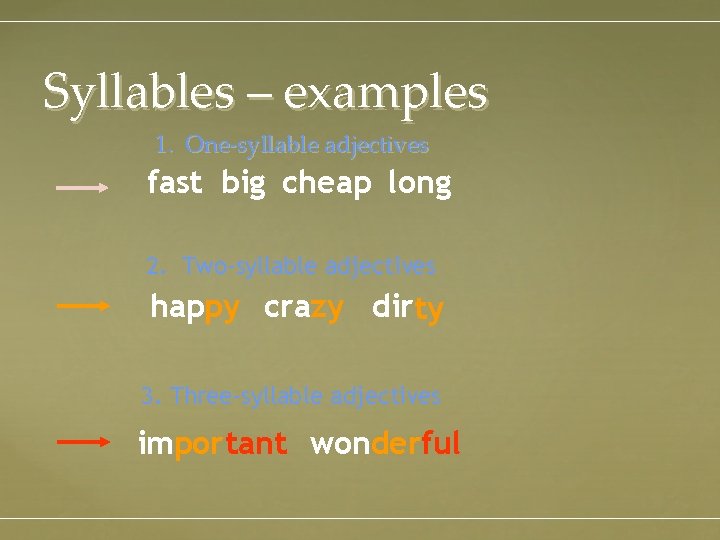 Syllables – examples

1. One-syllable adjectives

fast big cheap long

2. Two-syllable adjectives

happy crazy dirty

3. Three-syllable adjectives

important wonderful